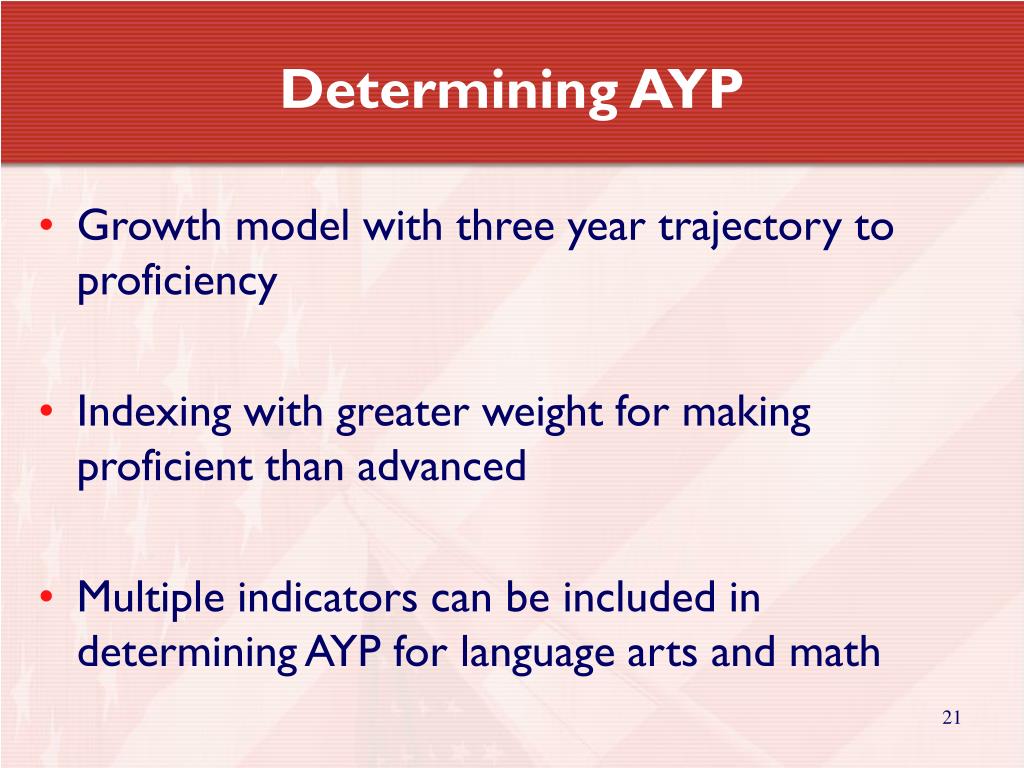 Determining AYP

• Growth model with three year trajectory to proficiency

• Indexing with greater weight for making proficient than advanced

• Multiple indicators can be included in determining AYP for language arts and math

21